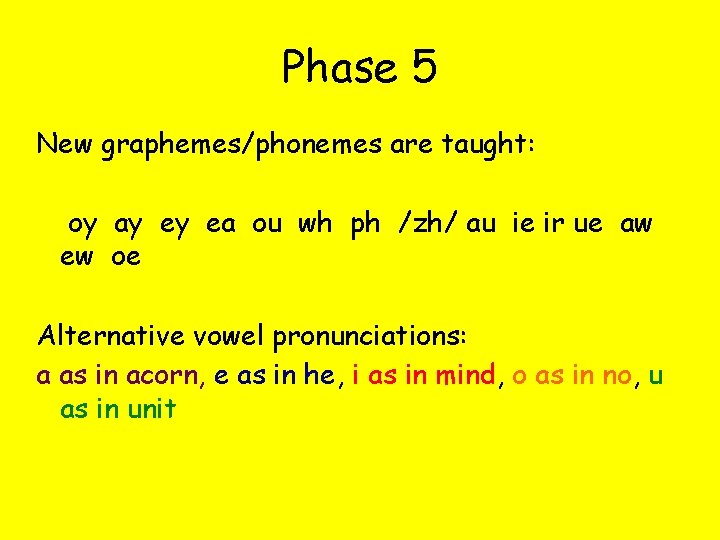 Phase 5

New graphemes/phonemes are taught:

oy ay ey ea ou wh ph /zh/ au ie ir ue aw ew oe

Alternative vowel pronunciations:
a as in acorn, e as in he, i as in mind, o as in no, u as in unit